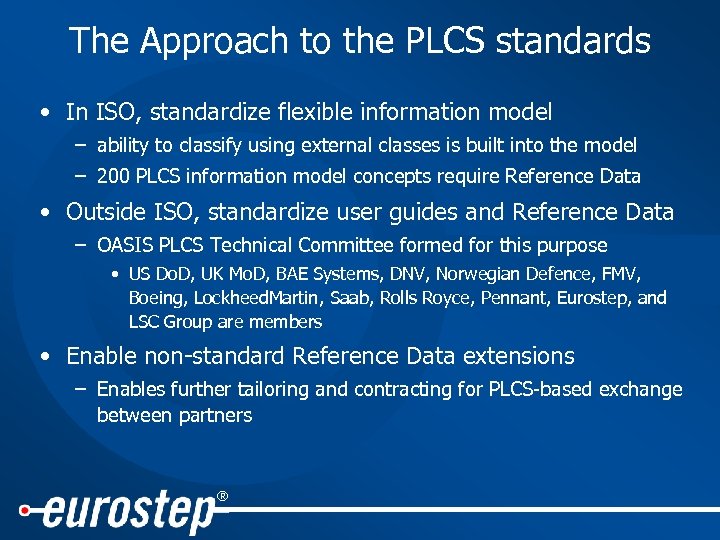 The Approach to the PLCS standards

• In ISO, standardize flexible information model
– ability to classify using external classes is built into the model
– 200 PLCS information model concepts require Reference Data

• Outside ISO, standardize user guides and Reference Data
– OASIS PLCS Technical Committee formed for this purpose
• US DoD, UK MoD, BAE Systems, DNV, Norwegian Defence, FMV, Boeing, LockheedMartin, Saab, Rolls Royce, Pennant, Eurostep, and LSC Group are members

• Enable non-standard Reference Data extensions
– Enables further tailoring and contracting for PLCS-based exchange between partners

eurostep®